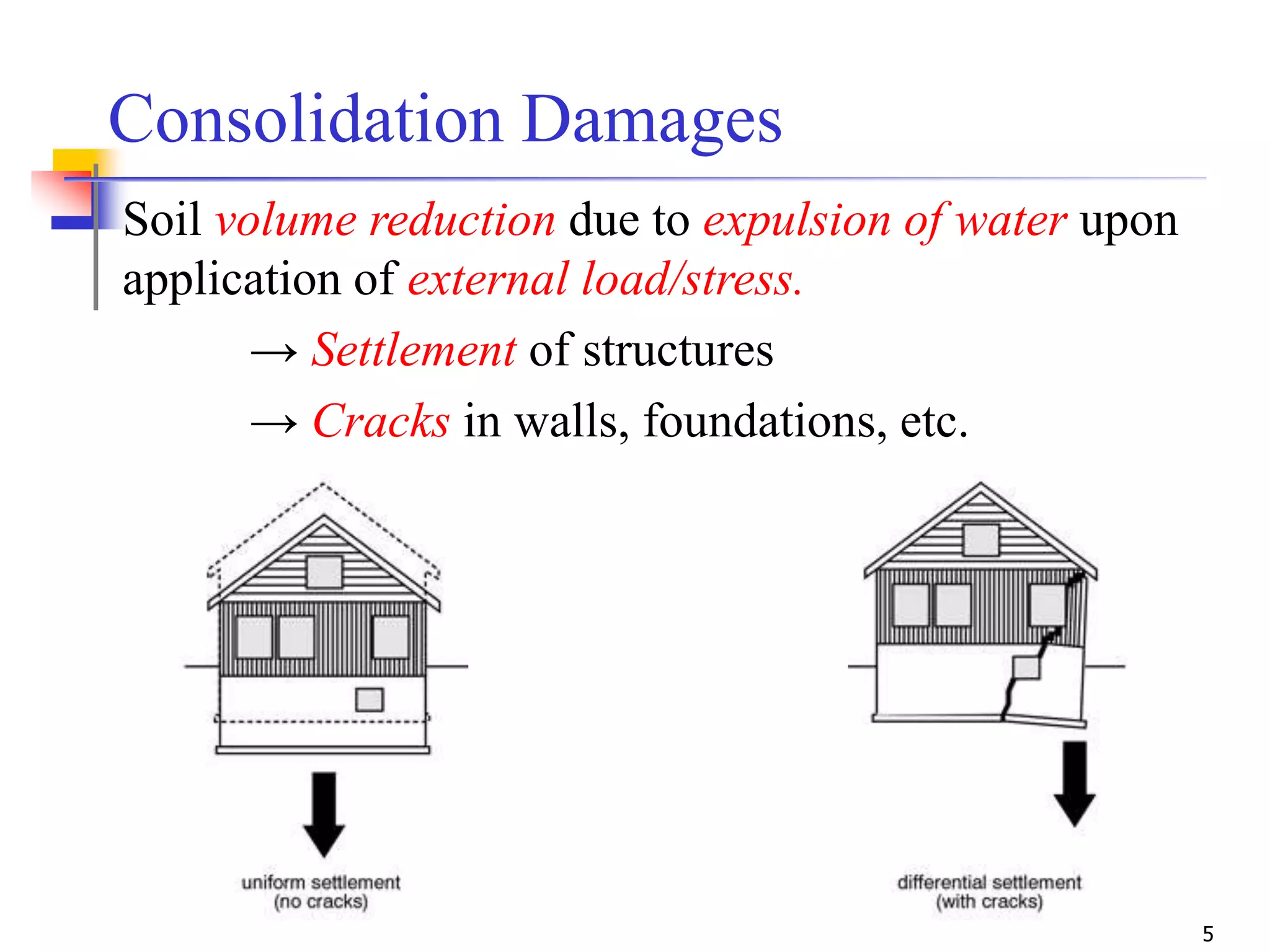 Consolidation Damages

Soil volume reduction due to expulsion of water upon application of external load/stress.

→ Settlement of structures

→ Cracks in walls, foundations, etc.

uniform settlement
(no cracks)

differential settlement
(with cracks)

5